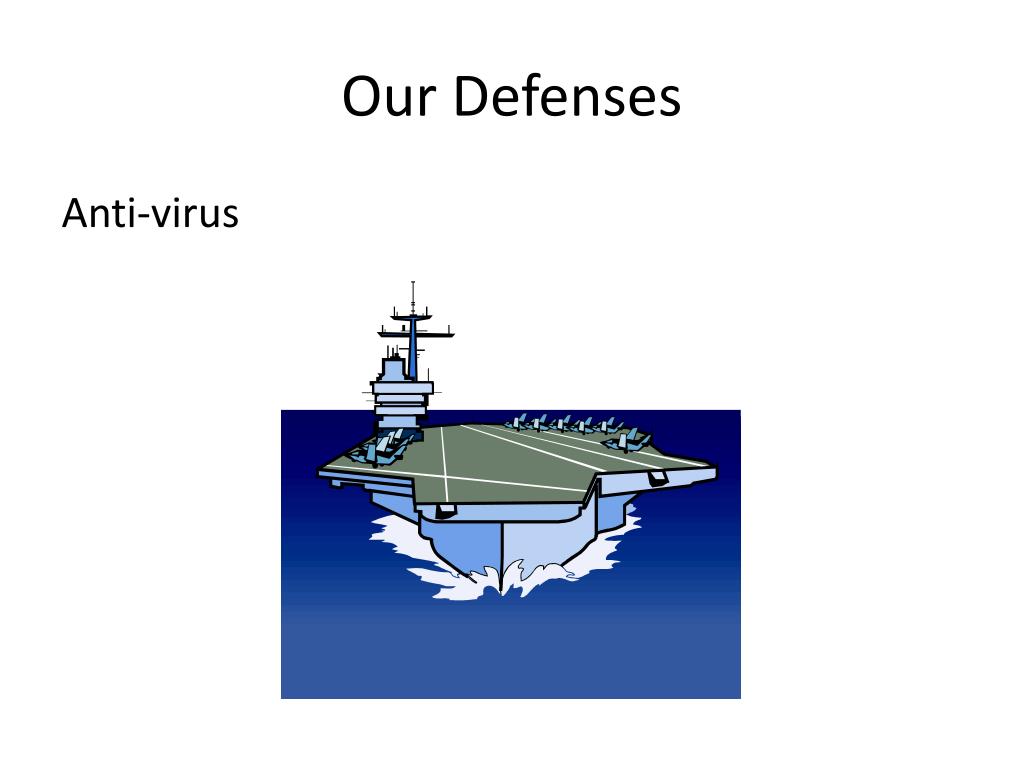 Our Defenses

Anti-virus